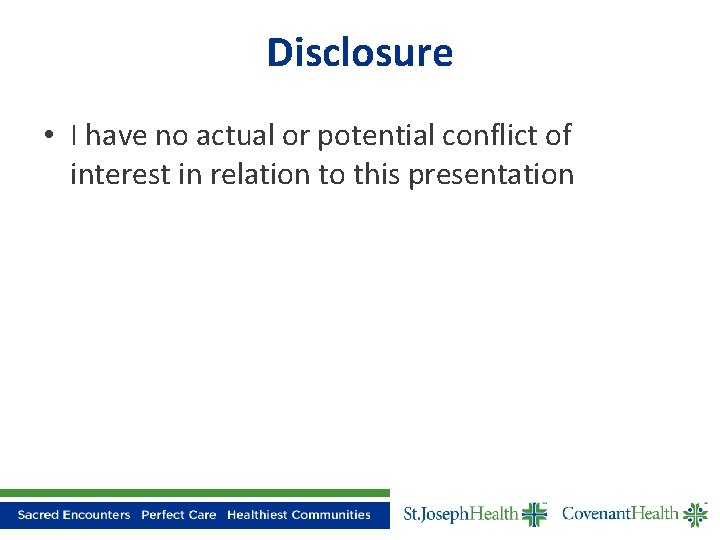 Disclosure

• I have no actual or potential conflict of interest in relation to this presentation

Sacred Encounters Perfect Care Healthiest Communities

St.JosephHealth

CovenantHealth